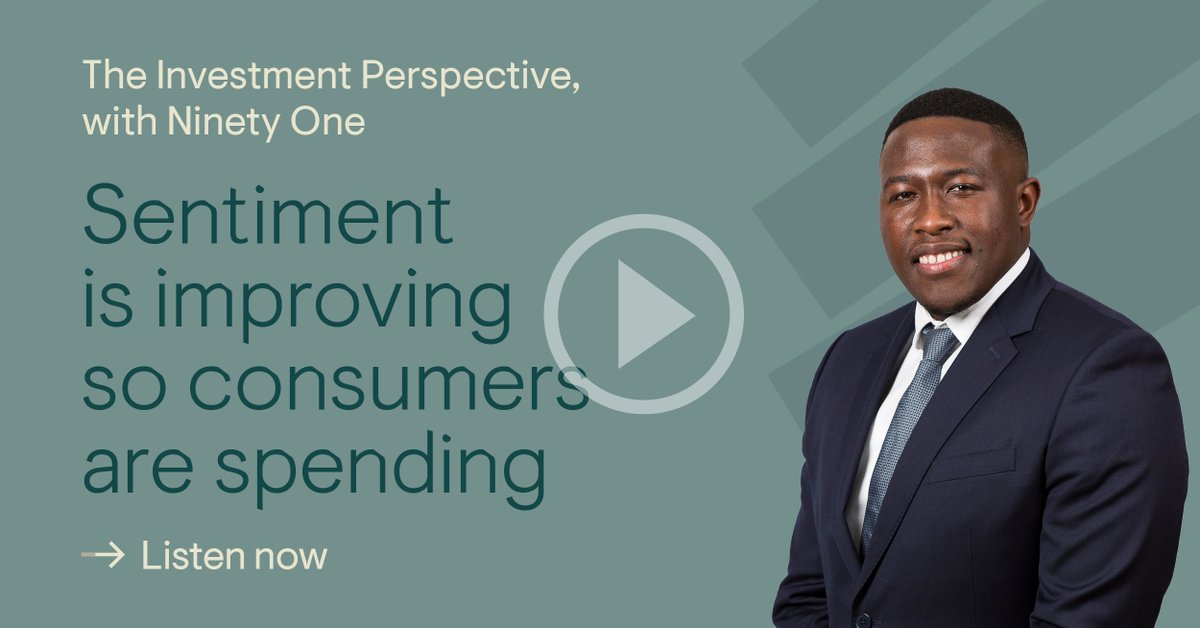 The Investment Perspective, with Ninety One

Sentiment is improving so consumers are spending

→ Listen now